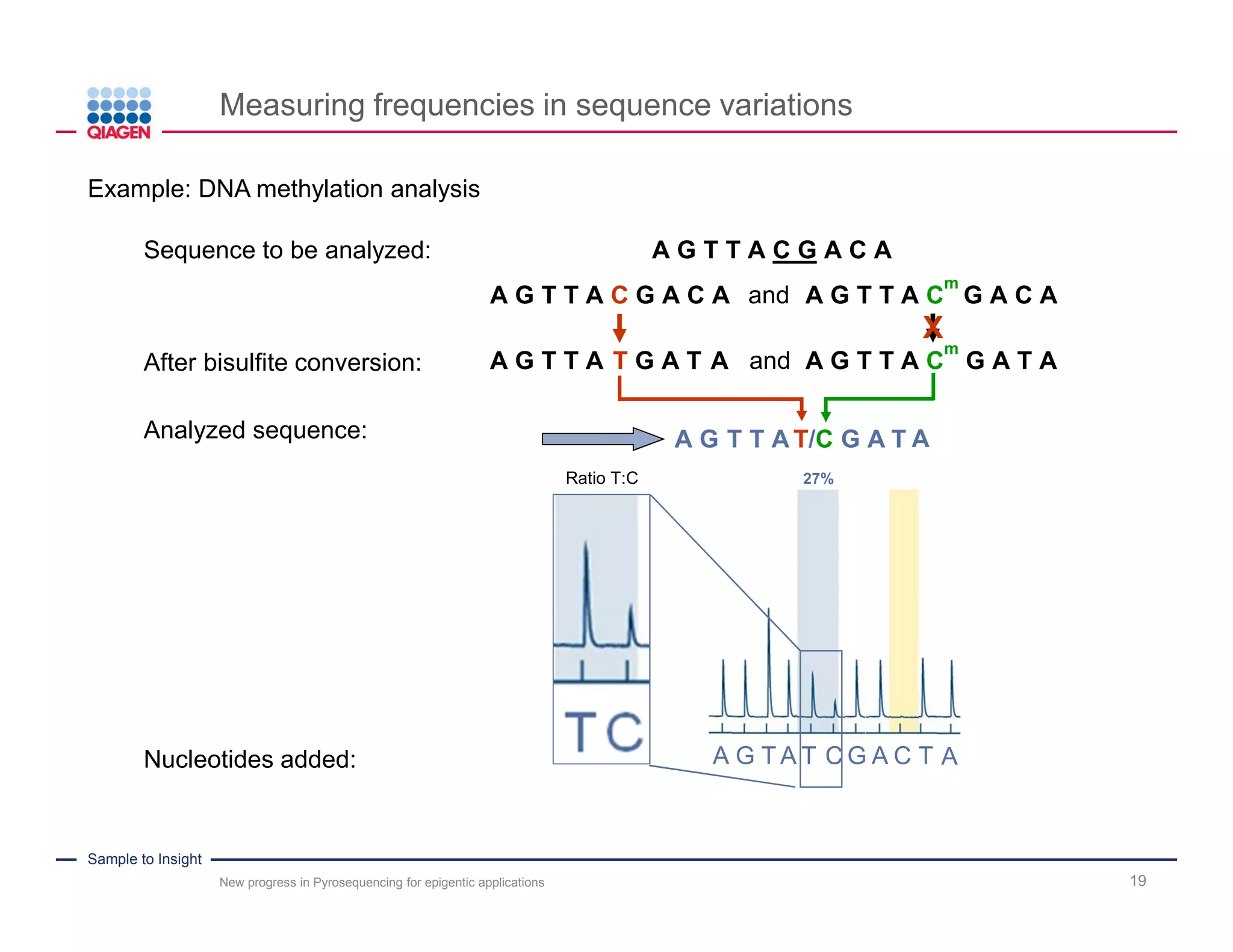 QIAGEN

Measuring frequencies in sequence variations

Example: DNA methylation analysis

Sequence to be analyzed: A G T T A C G A C A

A G T T A C G A C A and A G T T A C$^m$ G A C A

X

After bisulfite conversion: A G T T A T G A T A and A G T T A C$^m$ G A T A

Analyzed sequence: A G T T A T/C G A T A

Ratio T:C

27%

T C

Nucleotides added: A G T A T C G A C T A

Sample to Insight

New progress in Pyrosequencing for epigentic applications

19